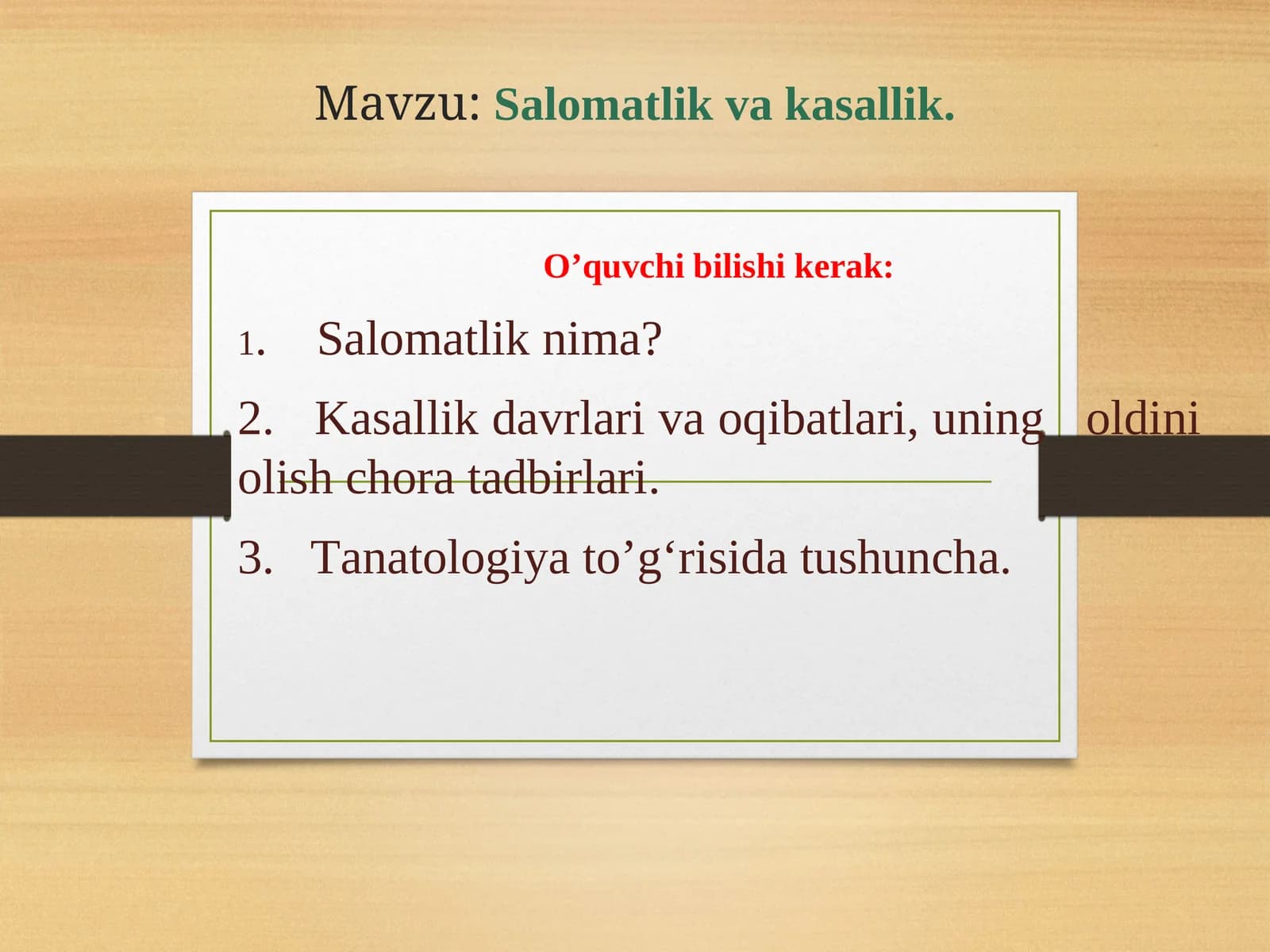 Mavzu: Salomatlik va kasallik.

O’quvchi bilishi kerak:

1. Salomatlik nima?

2. Kasallik davrlari va oqibatlari, uning oldini olish chora tadbirlari.

3. Tanatologiya to’g‘risida tushuncha.